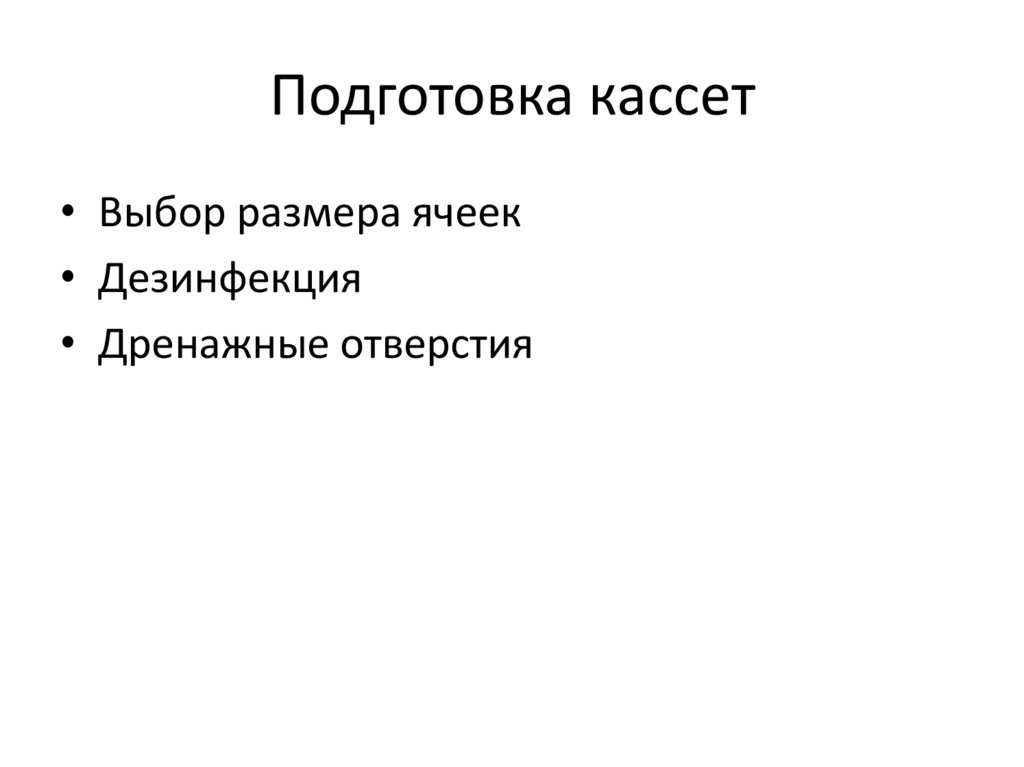 Подготовка кассет

• Выбор размера ячеек
• Дезинфекция
• Дренажные отверстия